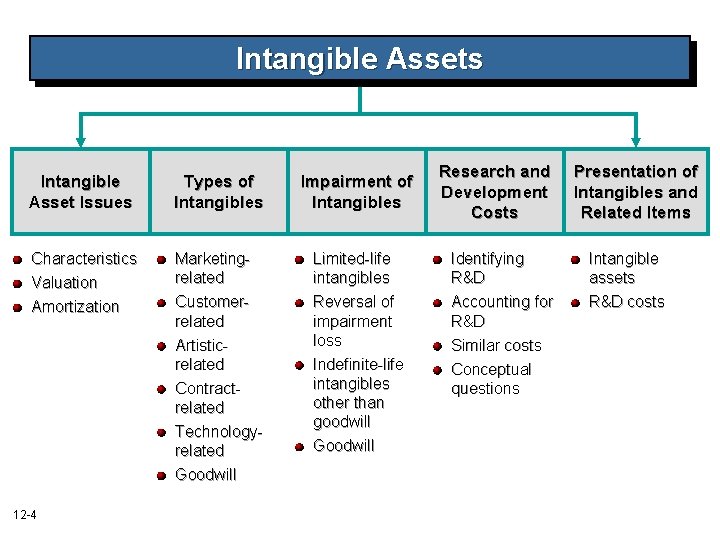 Intangible Assets

Intangible Asset Issues

- Characteristics
- Valuation
- Amortization

Types of Intangibles

- Marketing-related
- Customer-related
- Artistic-related
- Contract-related
- Technology-related
- Goodwill

Impairment of Intangibles

- Limited-life intangibles
- Reversal of impairment loss
- Indefinite-life intangibles other than goodwill
- Goodwill

Research and Development Costs

- Identifying R&D
- Accounting for R&D
- Similar costs
- Conceptual questions

Presentation of Intangibles and Related Items

- Intangible assets
- R&D costs

12-4